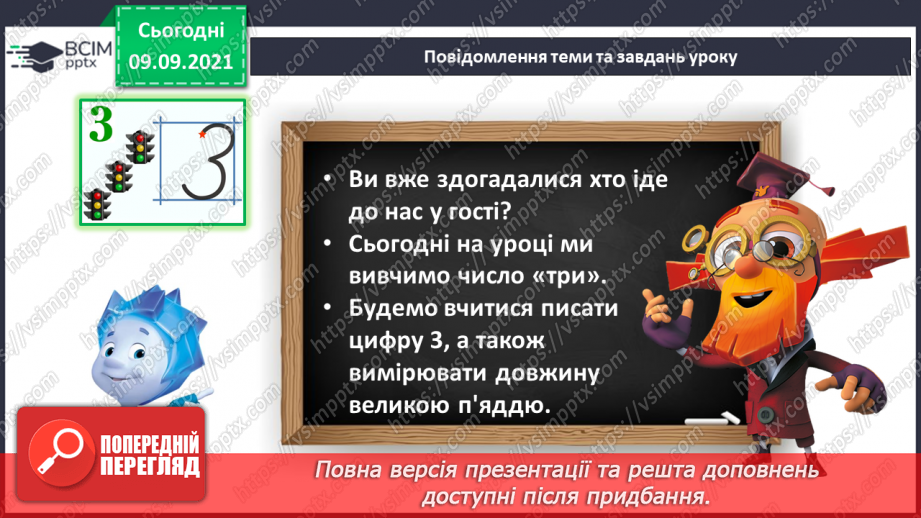 ВСІМ pptx

Сьогодні 09.09.2021

Повідомлення теми та завдань уроку

3

3

• Ви вже здогадалися хто іде до нас у гості?
• Сьогодні на уроці ми вивчимо число «три».
• Будемо вчитися писати цифру 3, а також вимірювати довжину великою п'яддю.

ПОПЕРЕДНІЙ ПЕРЕГЛЯД

Повна версія презентації та решта доповнень доступні після придбання.

https://vsimpptx.com